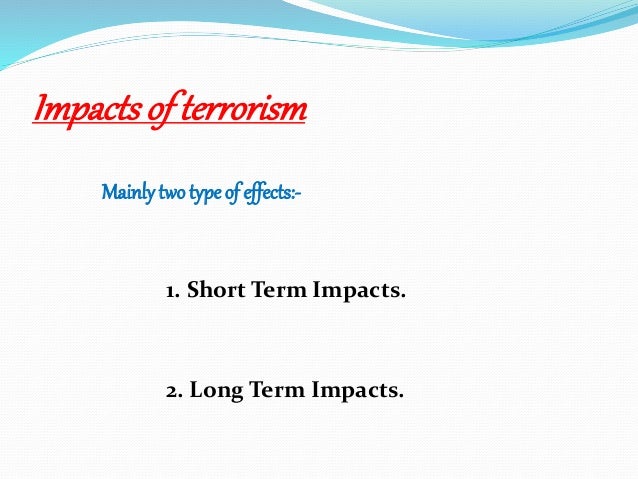 Impacts of terrorism

Mainly two type of effects:-

1. Short Term Impacts.

2. Long Term Impacts.